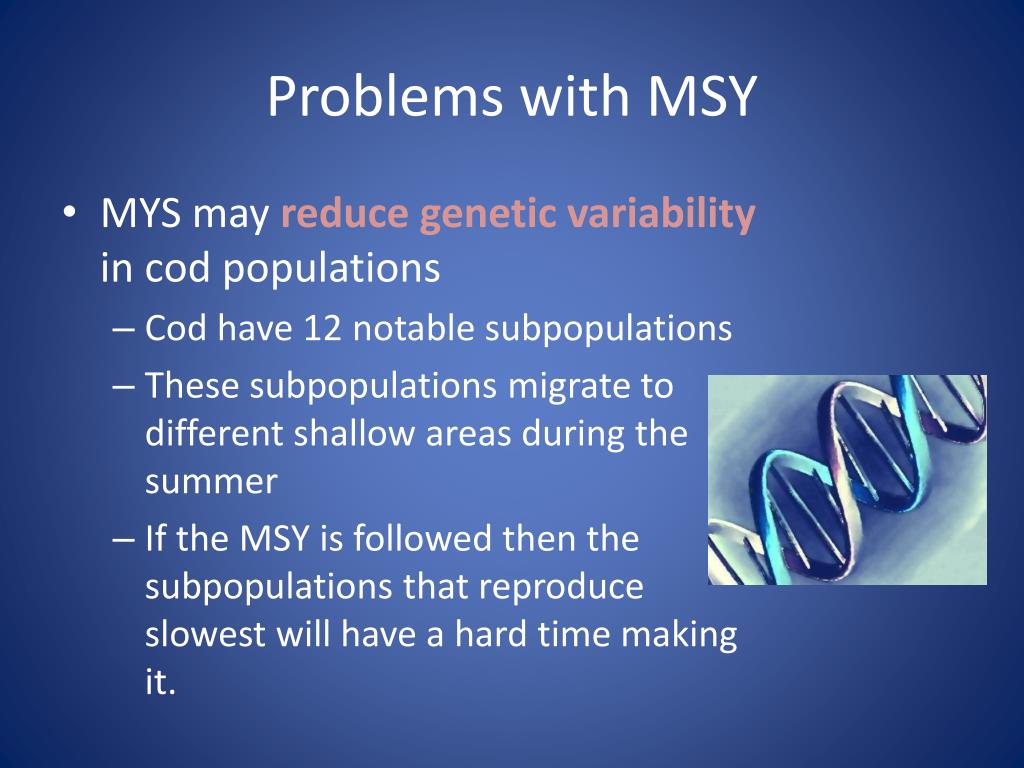 Problems with MSY

• MYS may reduce genetic variability in cod populations
– Cod have 12 notable subpopulations
– These subpopulations migrate to different shallow areas during the summer
– If the MSY is followed then the subpopulations that reproduce slowest will have a hard time making it.